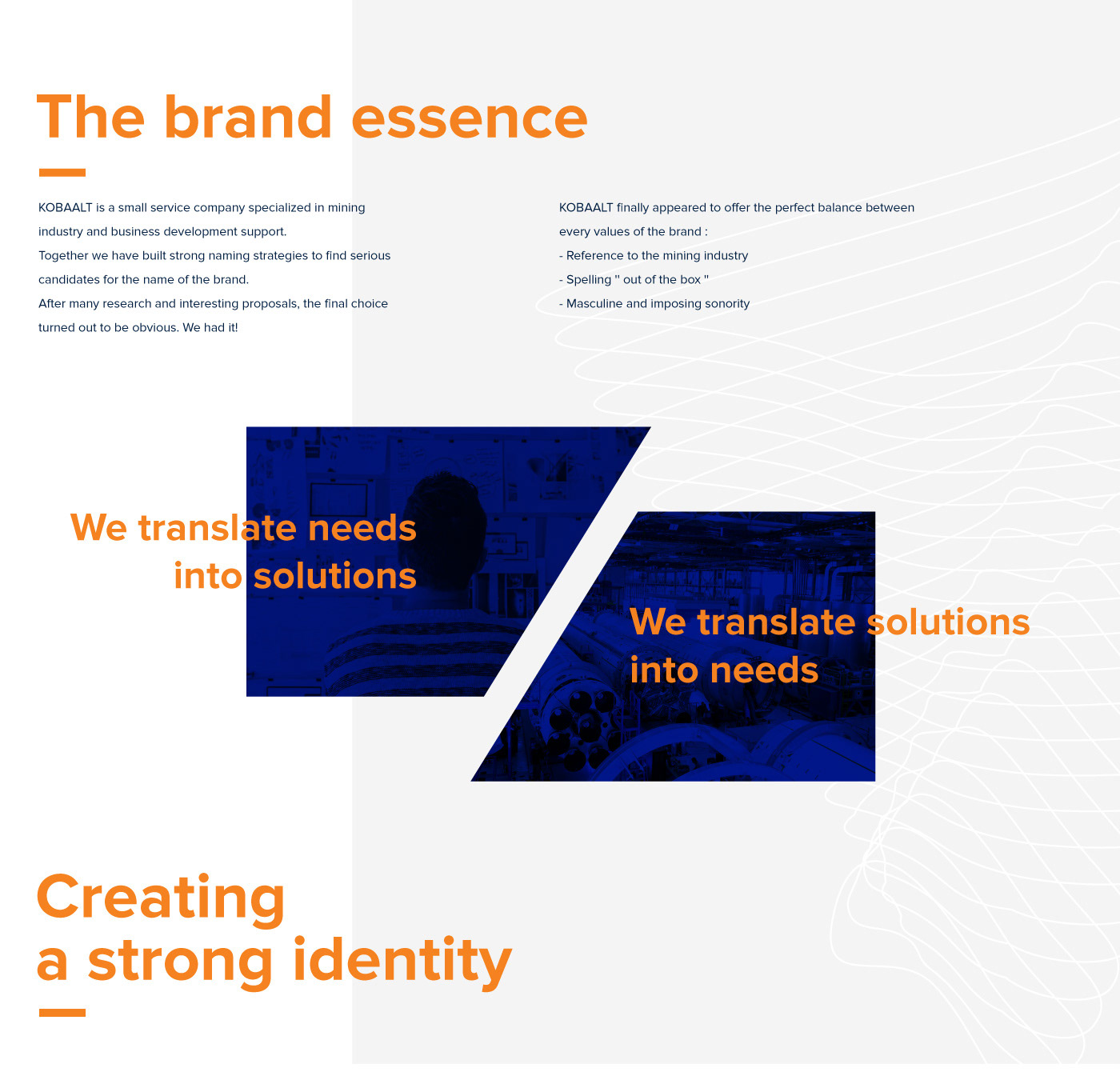 The brand essence

KOBAALT is a small service company specialized in mining industry and business development support.
Together we have built strong naming strategies to find serious candidates for the name of the brand.
After many research and interesting proposals, the final choice turned out to be obvious. We had it!

KOBAALT finally appeared to offer the perfect balance between every values of the brand :
- Reference to the mining industry
- Spelling " out of the box "
- Masculine and imposing sonority

We translate needs into solutions

We translate solutions into needs

Creating a strong identity